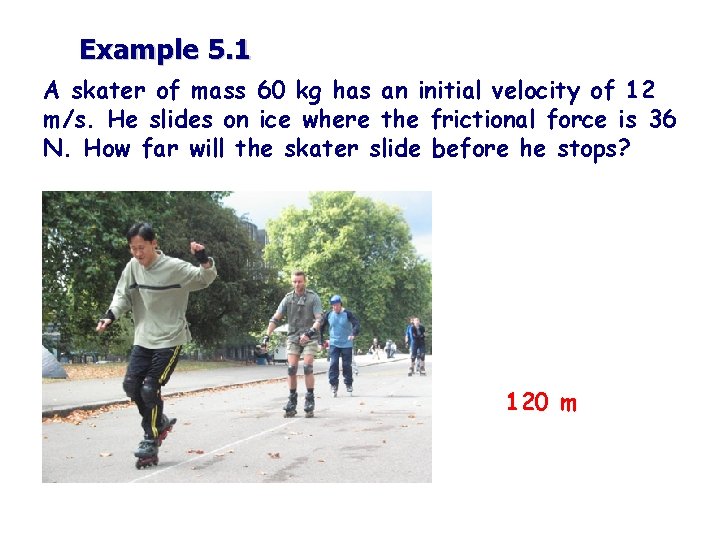 Example 5.1

A skater of mass 60 kg has an initial velocity of 12 m/s. He slides on ice where the frictional force is 36 N. How far will the skater slide before he stops?

120 m